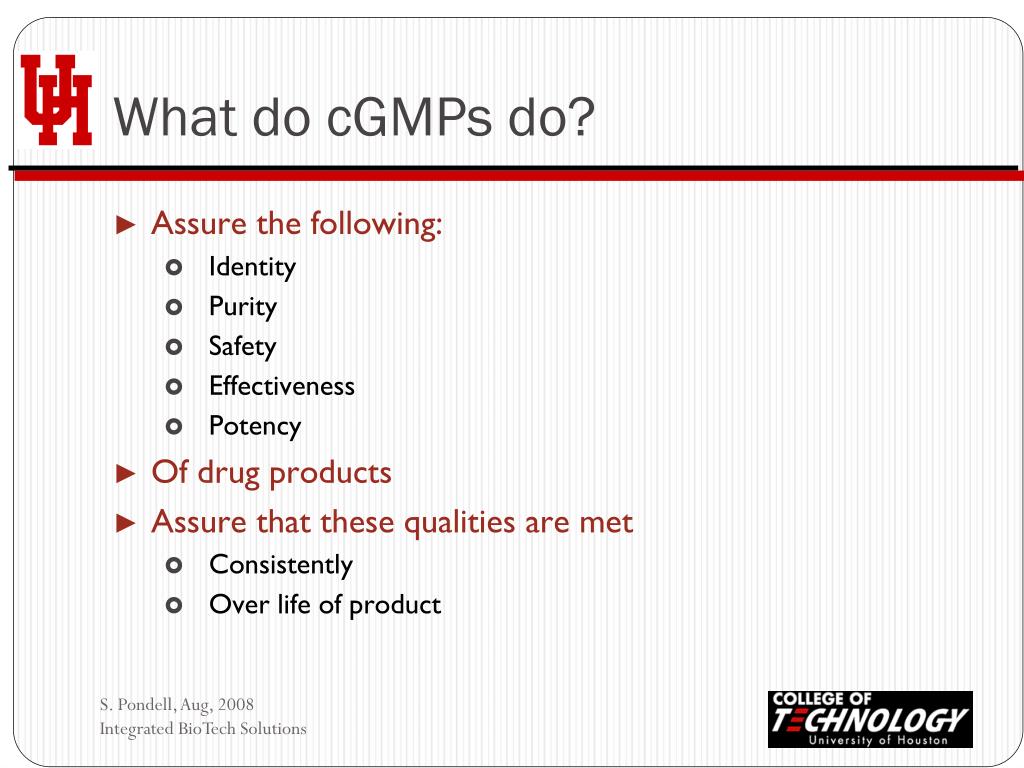 UH

What do cGMPs do?

► Assure the following:
- Identity
- Purity
- Safety
- Effectiveness
- Potency

► Of drug products

► Assure that these qualities are met
- Consistently
- Over life of product

S. Pondell, Aug, 2008
Integrated BioTech Solutions

COLLEGE OF
TECHNOLOGY
University of Houston